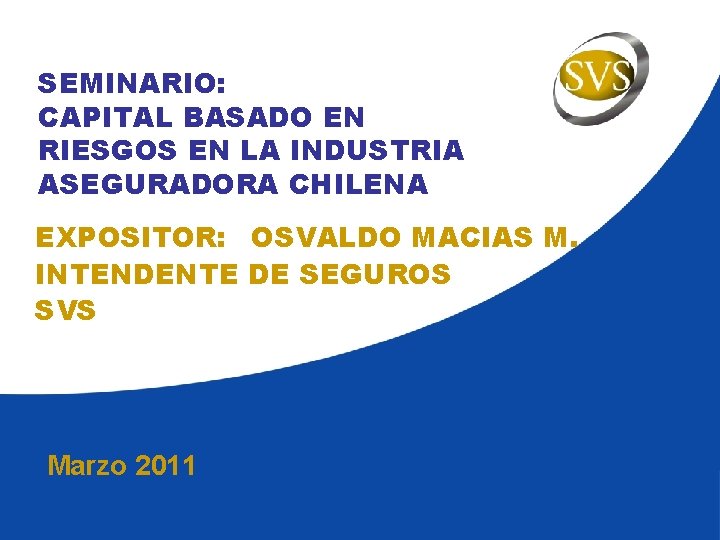 SVS

SEMINARIO:
CAPITAL BASADO EN RIESGOS EN LA INDUSTRIA ASEGURADORA CHILENA

EXPOSITOR: OSVALDO MACIAS M.
INTENDENTE DE SEGUROS
SVS

Marzo 2011